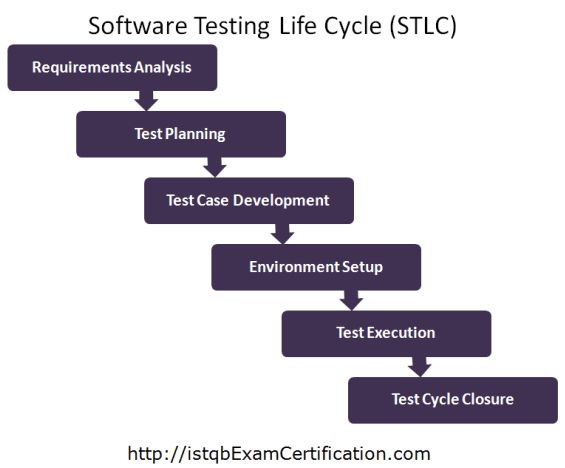 Software Testing Life Cycle (STLC)

Requirements Analysis

Test Planning

Test Case Development

Environment Setup

Test Execution

Test Cycle Closure

http://istqbExamCertification.com